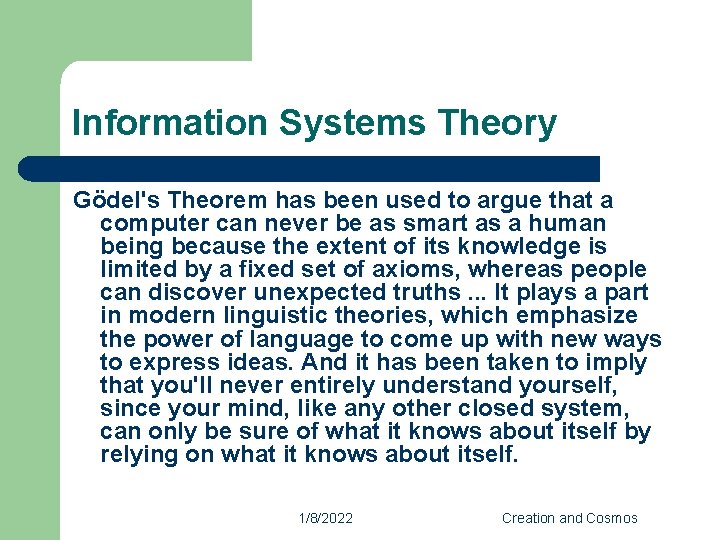 Information Systems Theory

Gödel's Theorem has been used to argue that a computer can never be as smart as a human being because the extent of its knowledge is limited by a fixed set of axioms, whereas people can discover unexpected truths ... It plays a part in modern linguistic theories, which emphasize the power of language to come up with new ways to express ideas. And it has been taken to imply that you'll never entirely understand yourself, since your mind, like any other closed system, can only be sure of what it knows about itself by relying on what it knows about itself.

1/8/2022

Creation and Cosmos